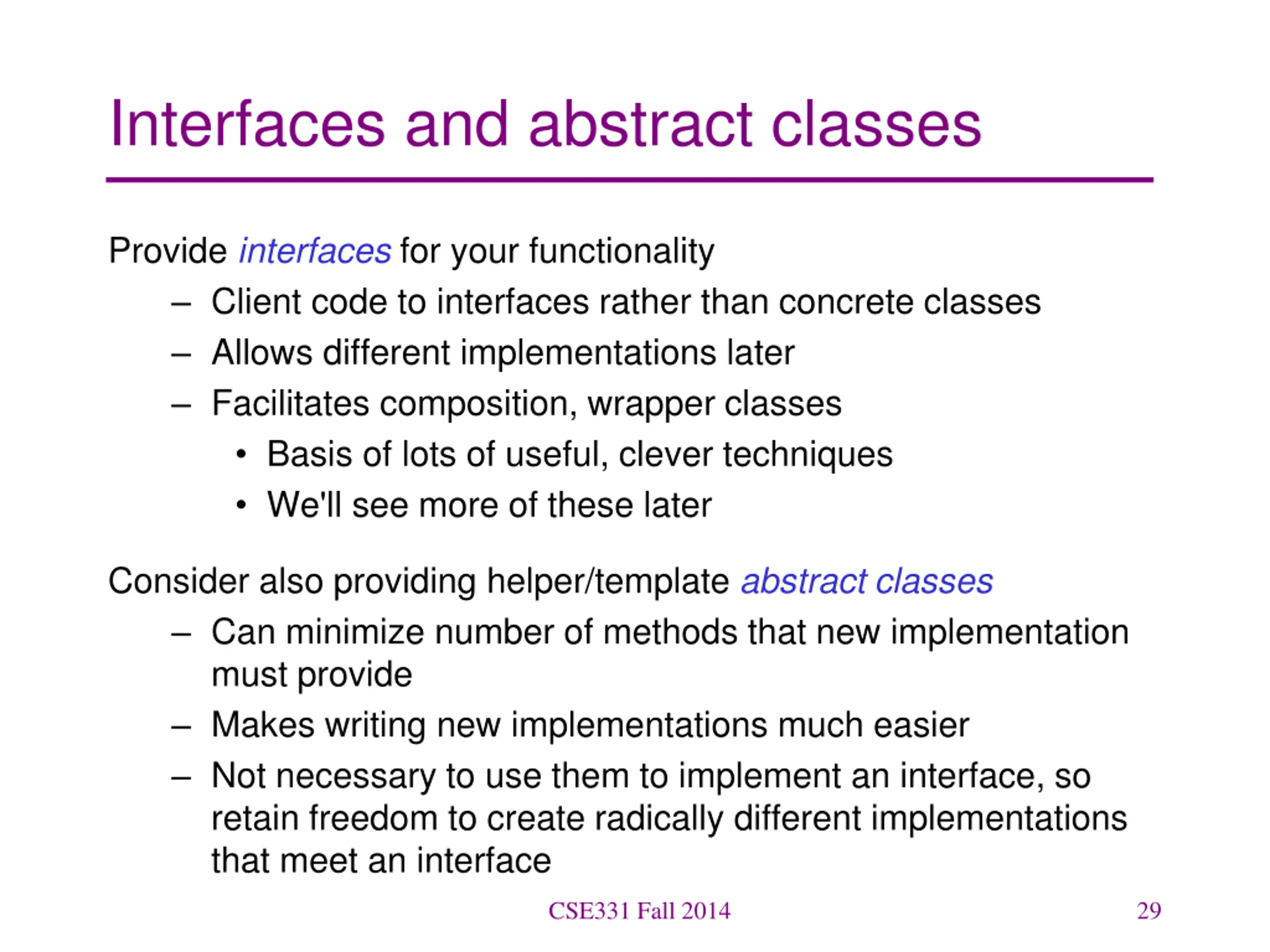 Interfaces and abstract classes

Provide interfaces for your functionality

– Client code to interfaces rather than concrete classes
– Allows different implementations later
– Facilitates composition, wrapper classes
  • Basis of lots of useful, clever techniques
  • We'll see more of these later

Consider also providing helper/template abstract classes

– Can minimize number of methods that new implementation must provide
– Makes writing new implementations much easier
– Not necessary to use them to implement an interface, so retain freedom to create radically different implementations that meet an interface

CSE331 Fall 2014

29